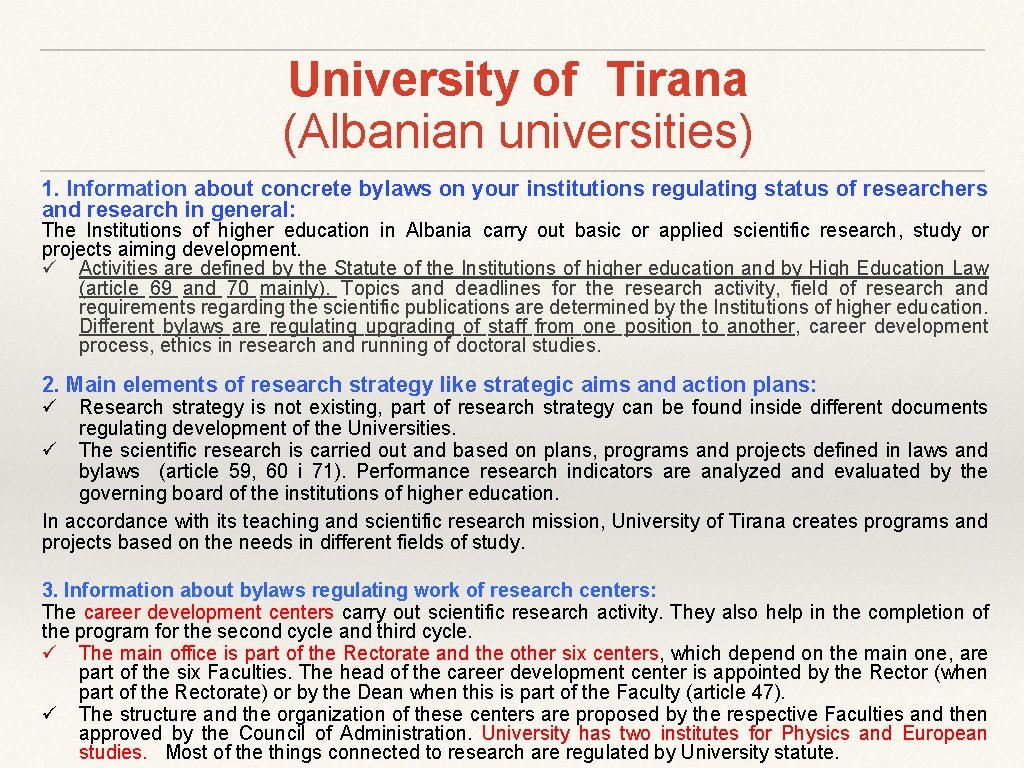 University of Tirana
(Albanian universities)

1. Information about concrete bylaws on your institutions regulating status of researchers and research in general:

The Institutions of higher education in Albania carry out basic or applied scientific research, study or projects aiming development.

✓ Activities are defined by the Statute of the Institutions of higher education and by High Education Law (article 69 and 70 mainly). Topics and deadlines for the research activity, field of research and requirements regarding the scientific publications are determined by the Institutions of higher education. Different bylaws are regulating upgrading of staff from one position to another, career development process, ethics in research and running of doctoral studies.

2. Main elements of research strategy like strategic aims and action plans:

✓ Research strategy is not existing, part of research strategy can be found inside different documents regulating development of the Universities.

✓ The scientific research is carried out and based on plans, programs and projects defined in laws and bylaws (article 59, 60 i 71). Performance research indicators are analyzed and evaluated by the governing board of the institutions of higher education.

In accordance with its teaching and scientific research mission, University of Tirana creates programs and projects based on the needs in different fields of study.

3. Information about bylaws regulating work of research centers:

The career development centers carry out scientific research activity. They also help in the completion of the program for the second cycle and third cycle.

✓ The main office is part of the Rectorate and the other six centers, which depend on the main one, are part of the six Faculties. The head of the career development center is appointed by the Rector (when part of the Rectorate) or by the Dean when this is part of the Faculty (article 47).

✓ The structure and the organization of these centers are proposed by the respective Faculties and then approved by the Council of Administration. University has two institutes for Physics and European studies. Most of the things connected to research are regulated by University statute.